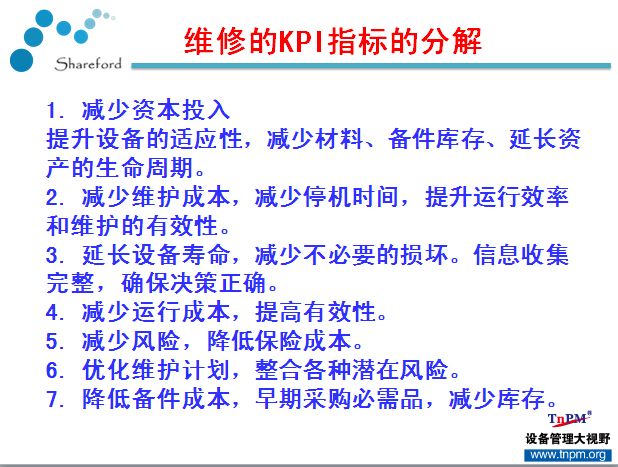 Shareford

维修的KPI指标的分解

1. 减少资本投入
提升设备的适应性，减少材料、备件库存、延长资产的生命周期。
2. 减少维护成本，减少停机时间，提升运行效率和维护的有效性。
3. 延长设备寿命，减少不必要的损坏。信息收集完整，确保决策正确。
4. 减少运行成本，提高有效性。
5. 减少风险，降低保险成本。
6. 优化维护计划，整合各种潜在风险。
7. 降低备件成本，早期采购必需品，减少库存。

TnPM®
设备管理大视野
www.tnpm.org